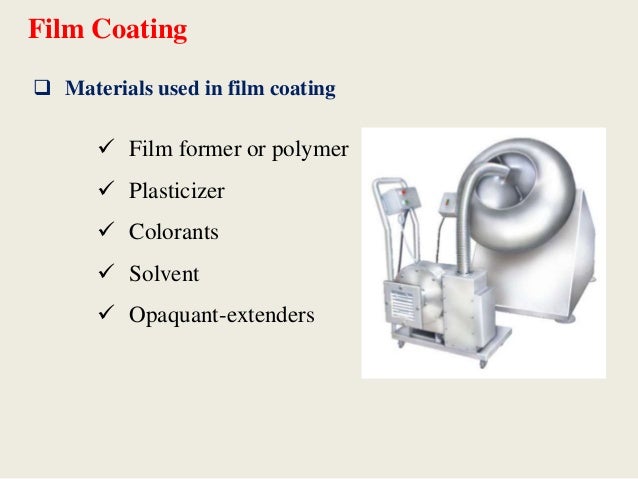 Film Coating

❑ Materials used in film coating

✓ Film former or polymer
✓ Plasticizer
✓ Colorants
✓ Solvent
✓ Opaquant-extenders